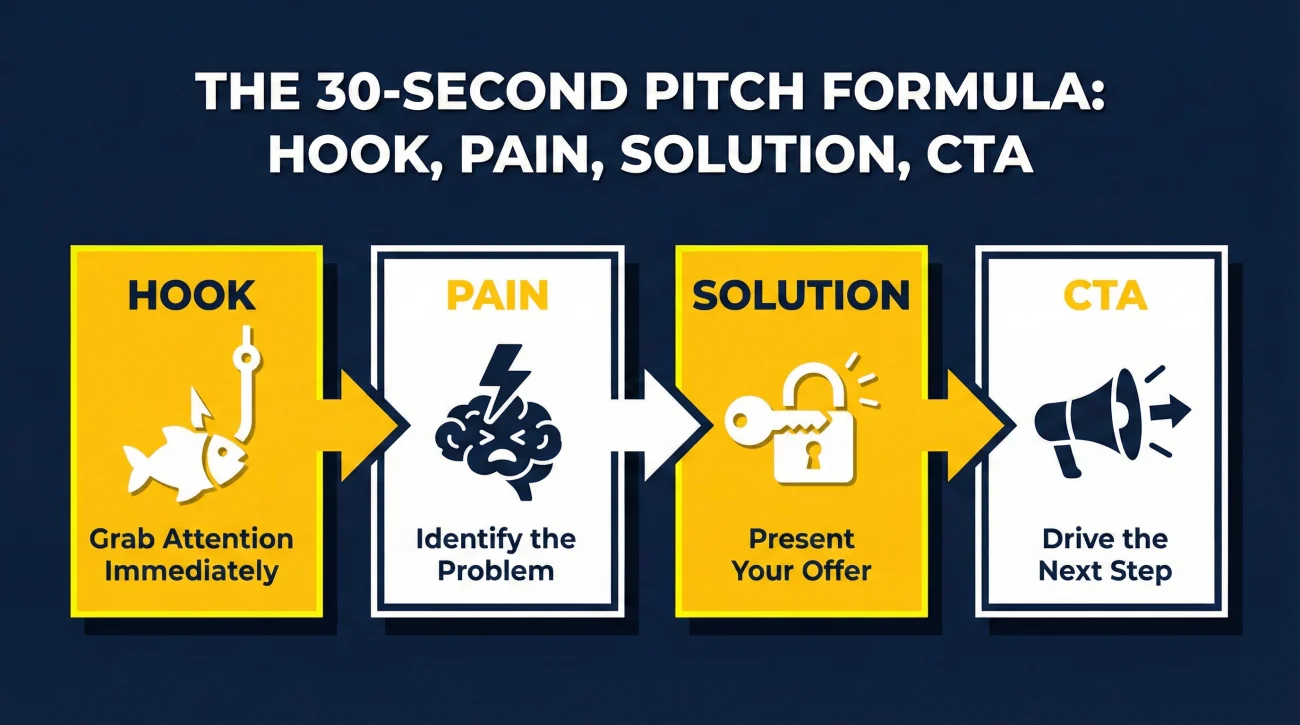 THE 30-SECOND PITCH FORMULA: HOOK, PAIN, SOLUTION, CTA

HOOK

Grab Attention Immediately

PAIN

Identify the Problem

SOLUTION

Present Your Offer

CTA

Drive the Next Step